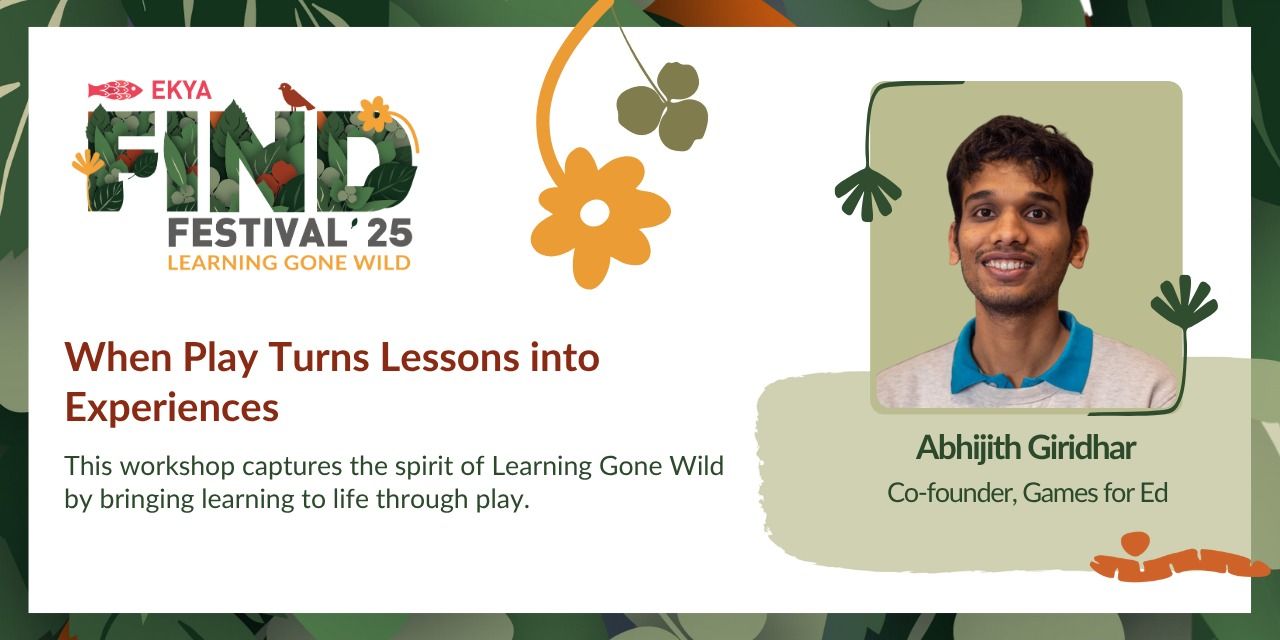 EKYA
FIND
FESTIVAL' 25
LEARNING GONE WILD

When Play Turns Lessons into Experiences

This workshop captures the spirit of Learning Gone Wild by bringing learning to life through play.

Abhijith Giridhar
Co-founder, Games for Ed